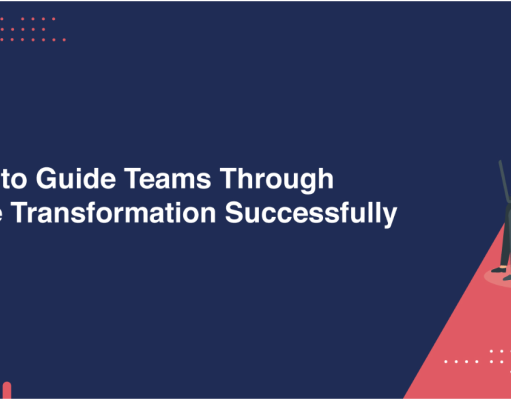 to Guide Teams Through
e Transformation Successfully